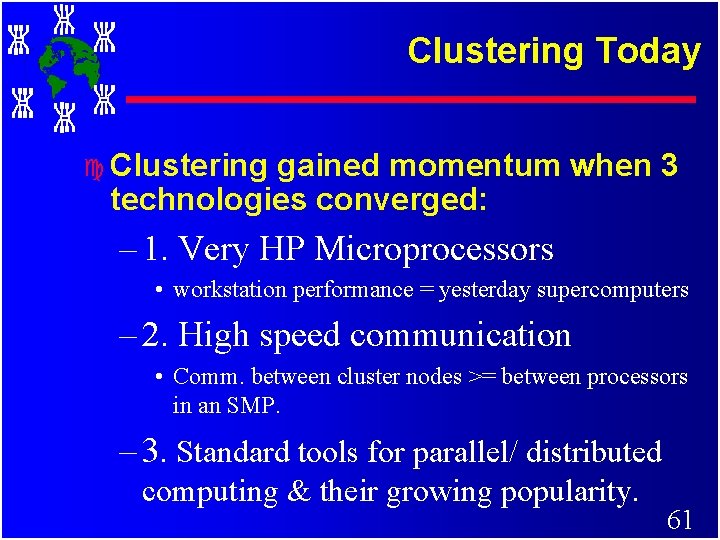 Clustering Today

Clustering gained momentum when 3 technologies converged:

– 1. Very HP Microprocessors

• workstation performance = yesterday supercomputers

– 2. High speed communication

• Comm. between cluster nodes >= between processors in an SMP.

– 3. Standard tools for parallel/ distributed computing & their growing popularity.

61